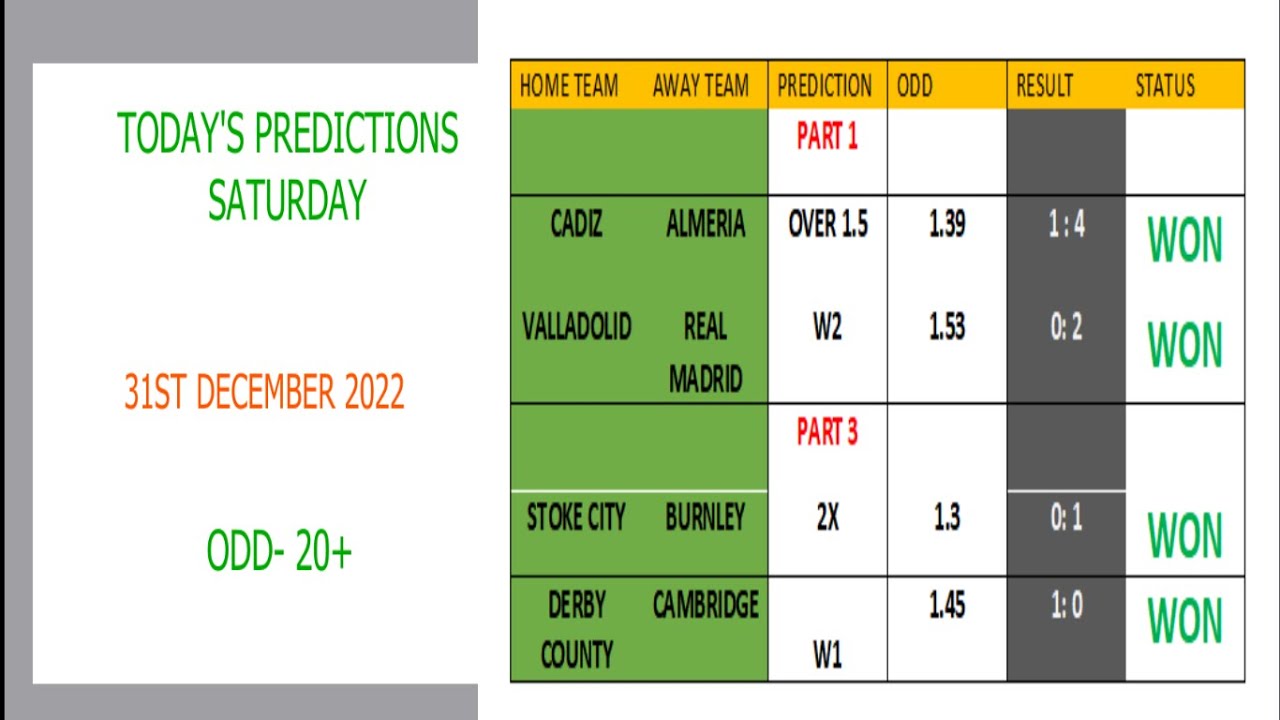 TODAY'S PREDICTIONS
SATURDAY

31ST DECEMBER 2022

ODD- 20+

| HOME TEAM | AWAY TEAM | PREDICTION | ODD | RESULT | STATUS |
|---|---|---|---|---|---|
| | | PART 1 | | | |
| CADIZ | ALMERIA | OVER 1.5 | 1.39 | 1 : 4 | WON |
| VALLADOLID | REAL MADRID | W2 | 1.53 | 0: 2 | WON |
| | | PART 3 | | | |
| STOKE CITY | BURNLEY | 2X | 1.3 | 0: 1 | WON |
| DERBY COUNTY | CAMBRIDGE | W1 | 1.45 | 1: 0 | WON |